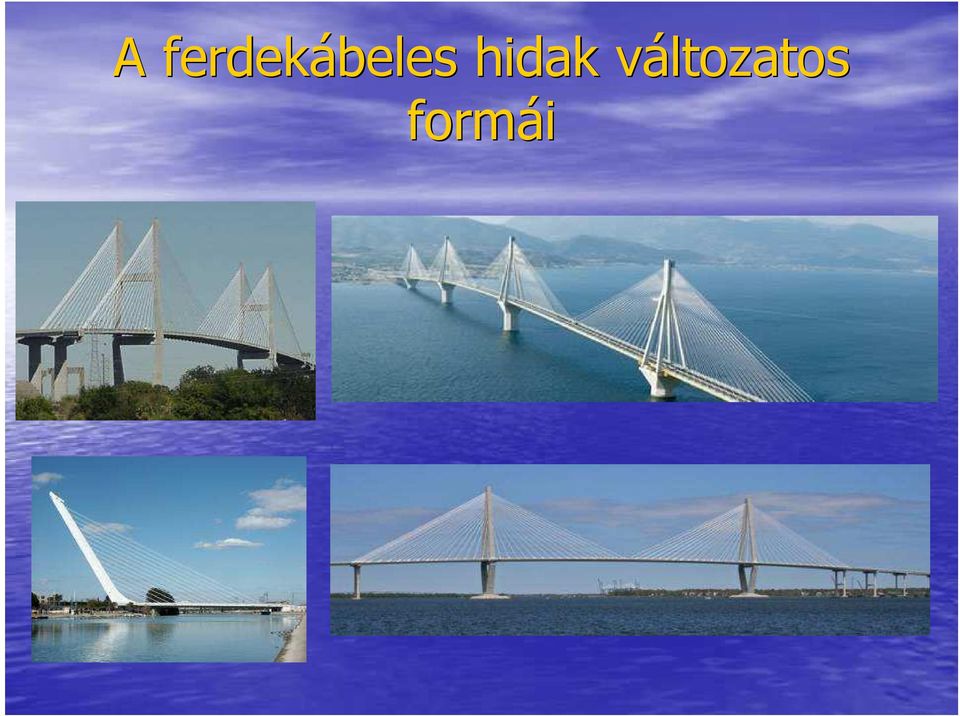 A ferdekábeles hidak változatos formái